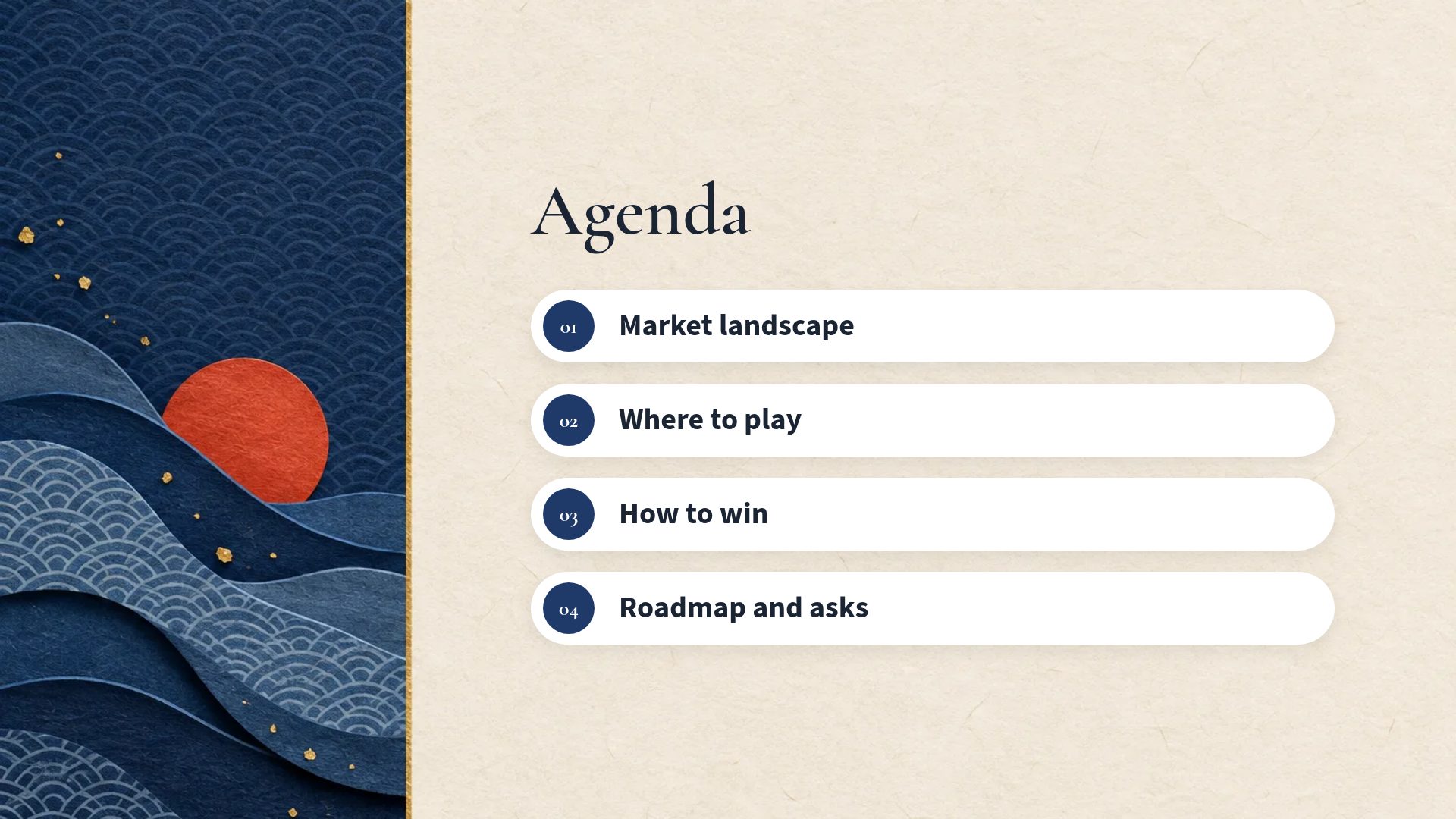 Agenda

01 Market landscape

02 Where to play

03 How to win

04 Roadmap and asks